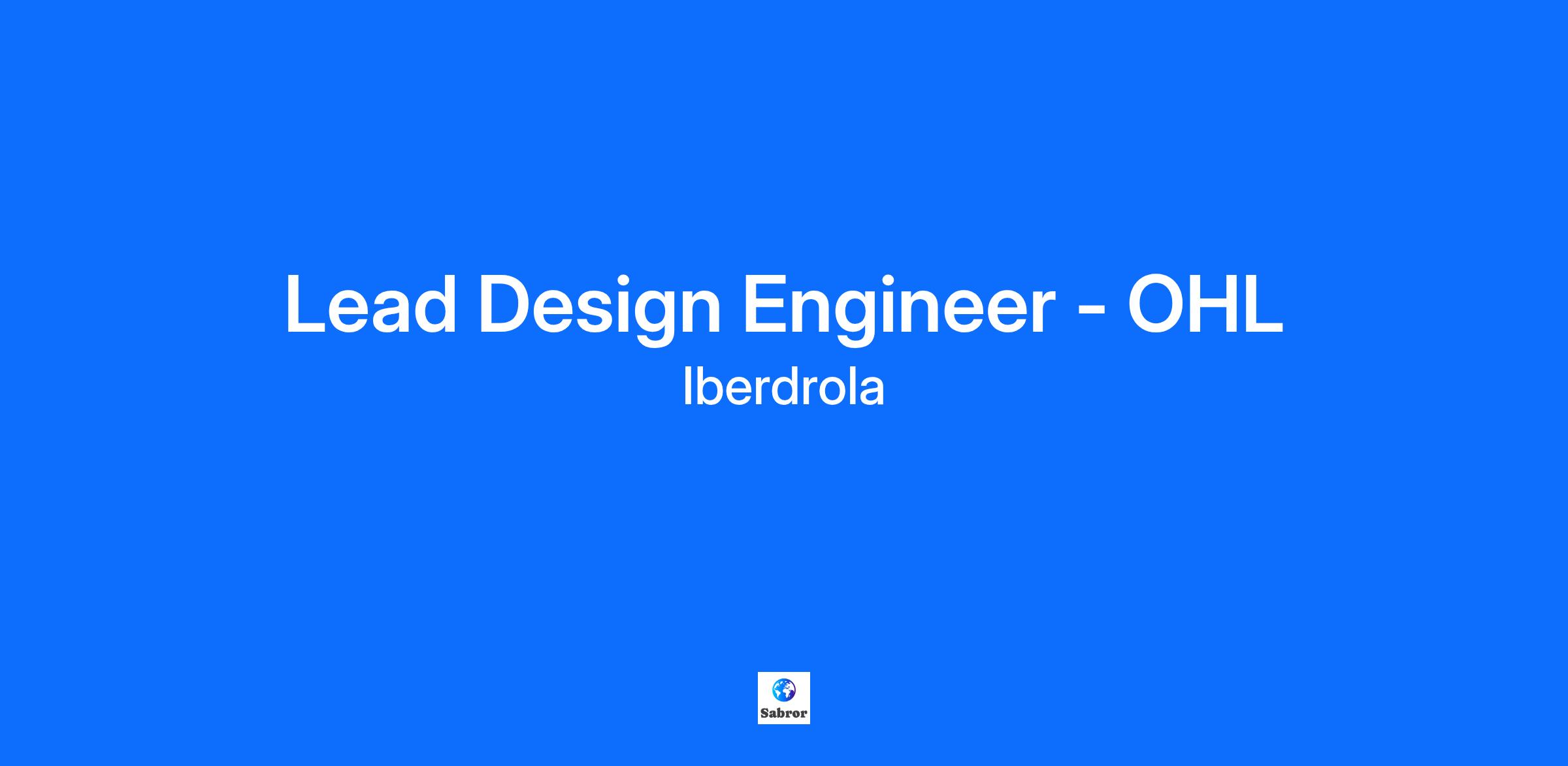 Lead Design Engineer - OHL
Iberdrola

Sabror